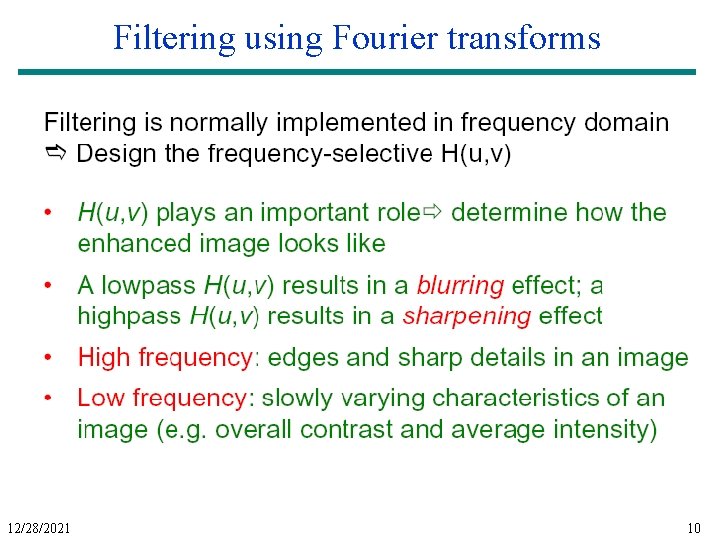 Filtering using Fourier transforms

Filtering is normally implemented in frequency domain
⇨ Design the frequency-selective H(u,v)

• $H(u,v)$ plays an important role⇨ determine how the enhanced image looks like
• A lowpass $H(u,v)$ results in a blurring effect; a highpass $H(u,v)$ results in a sharpening effect
• High frequency: edges and sharp details in an image
• Low frequency: slowly varying characteristics of an image (e.g. overall contrast and average intensity)

12/28/2021

10